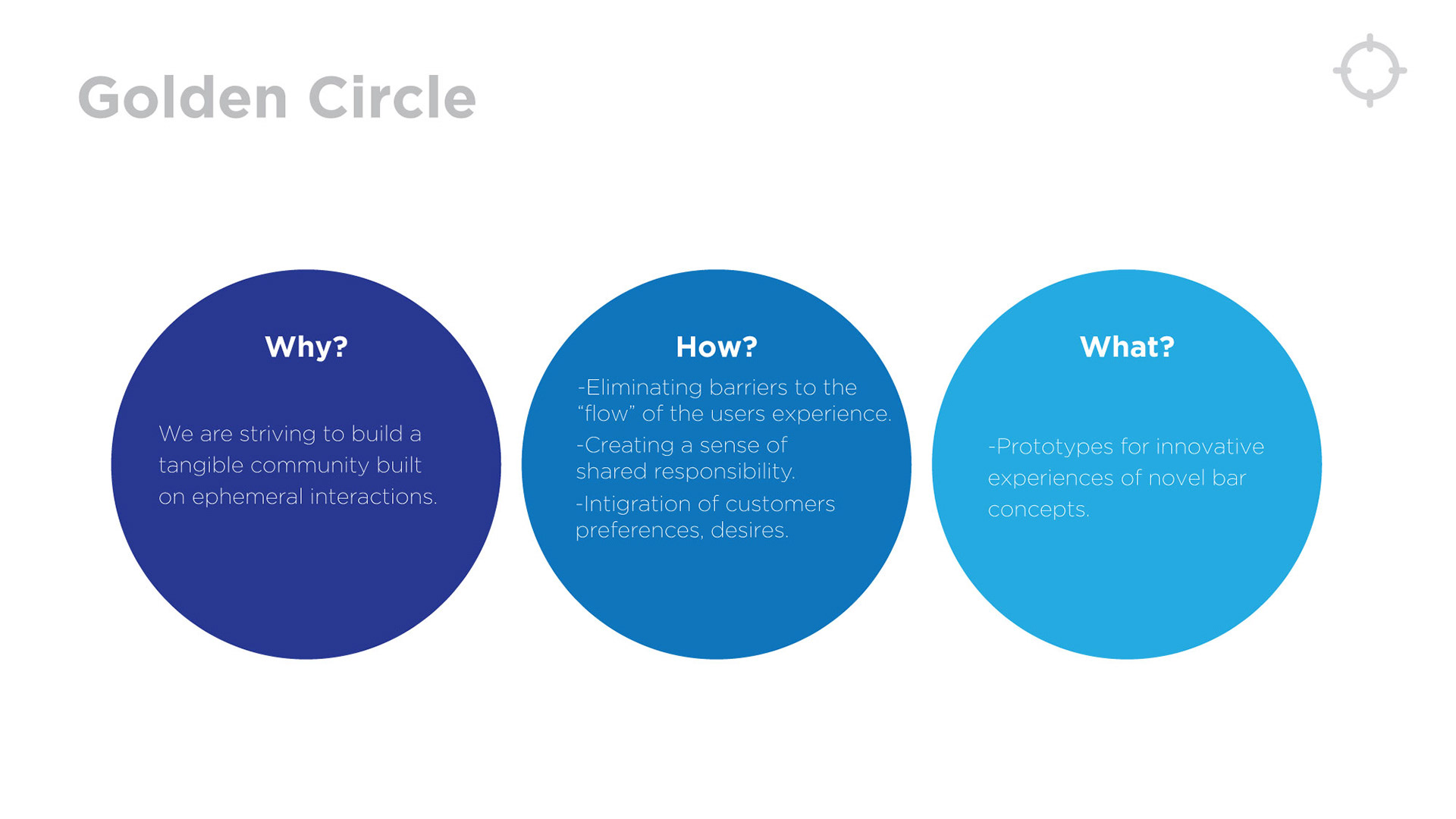 Golden Circle

Why?

We are striving to build a tangible community built on ephemeral interactions.

How?

-Eliminating barriers to the “flow” of the users experience.

-Creating a sense of shared responsibility.

-Intigration of customers preferences, desires.

What?

-Prototypes for innovative experiences of novel bar concepts.